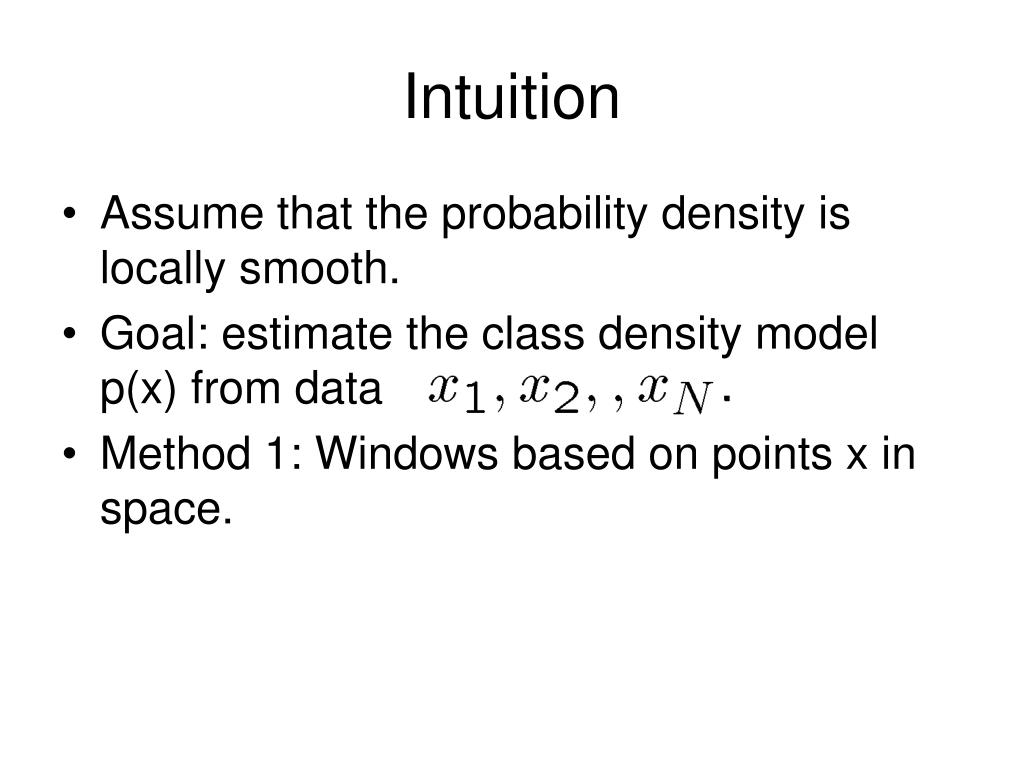 Intuition

• Assume that the probability density is locally smooth.
• Goal: estimate the class density model p(x) from data $x_1, x_2, , x_N$.
• Method 1: Windows based on points x in space.